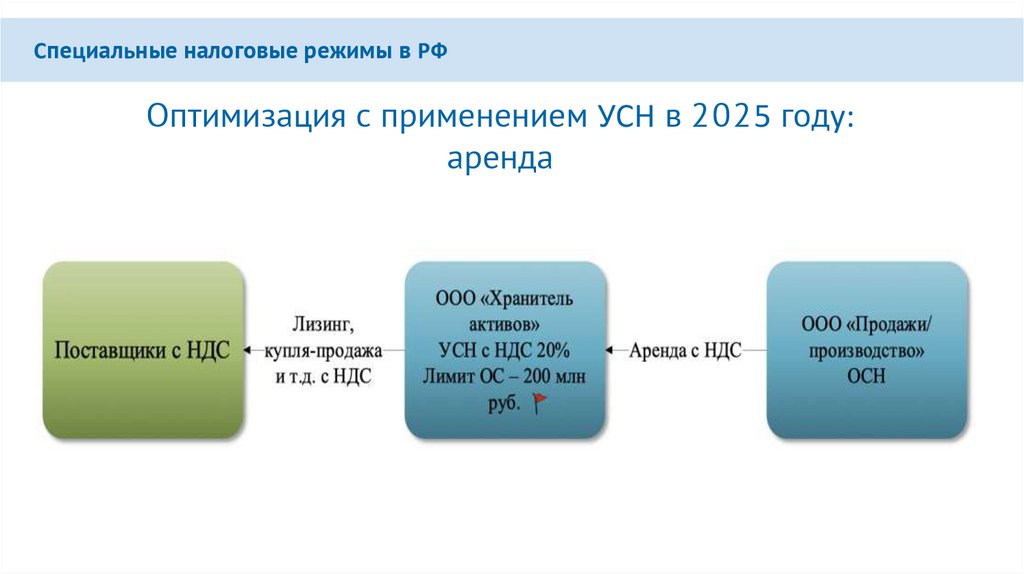 Специальные налоговые режимы в РФ

Оптимизация с применением УСН в 2025 году: аренда

Поставщики с НДС

Лизинг, купля-продажа и т.д. с НДС

ООО «Хранитель активов» УСН с НДС 20% Лимит ОС – 200 млн руб.

Аренда с НДС

ООО «Продажи/ производство» ОСН